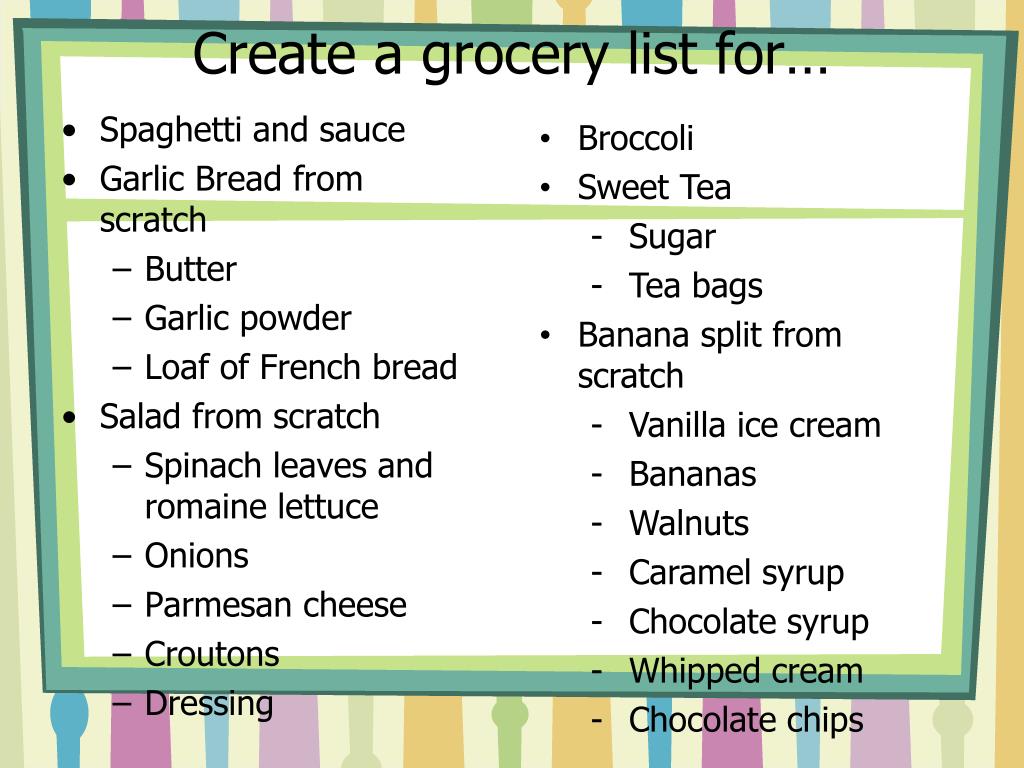 Create a grocery list for…

• Spaghetti and sauce
• Garlic Bread from scratch
  – Butter
  – Garlic powder
  – Loaf of French bread
• Salad from scratch
  – Spinach leaves and romaine lettuce
  – Onions
  – Parmesan cheese
  – Croutons
  – Dressing

• Broccoli
• Sweet Tea
  - Sugar
  - Tea bags
• Banana split from scratch
  - Vanilla ice cream
  - Bananas
  - Walnuts
  - Caramel syrup
  - Chocolate syrup
  - Whipped cream
  - Chocolate chips